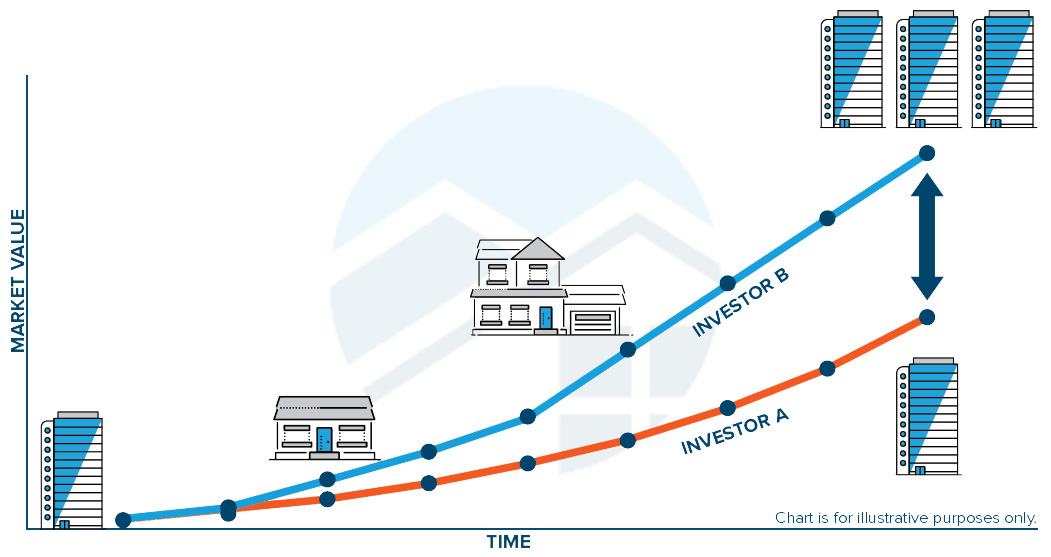 MARKET VALUE

INVESTOR B

INVESTOR A

Chart is for illustrative purposes only.

TIME